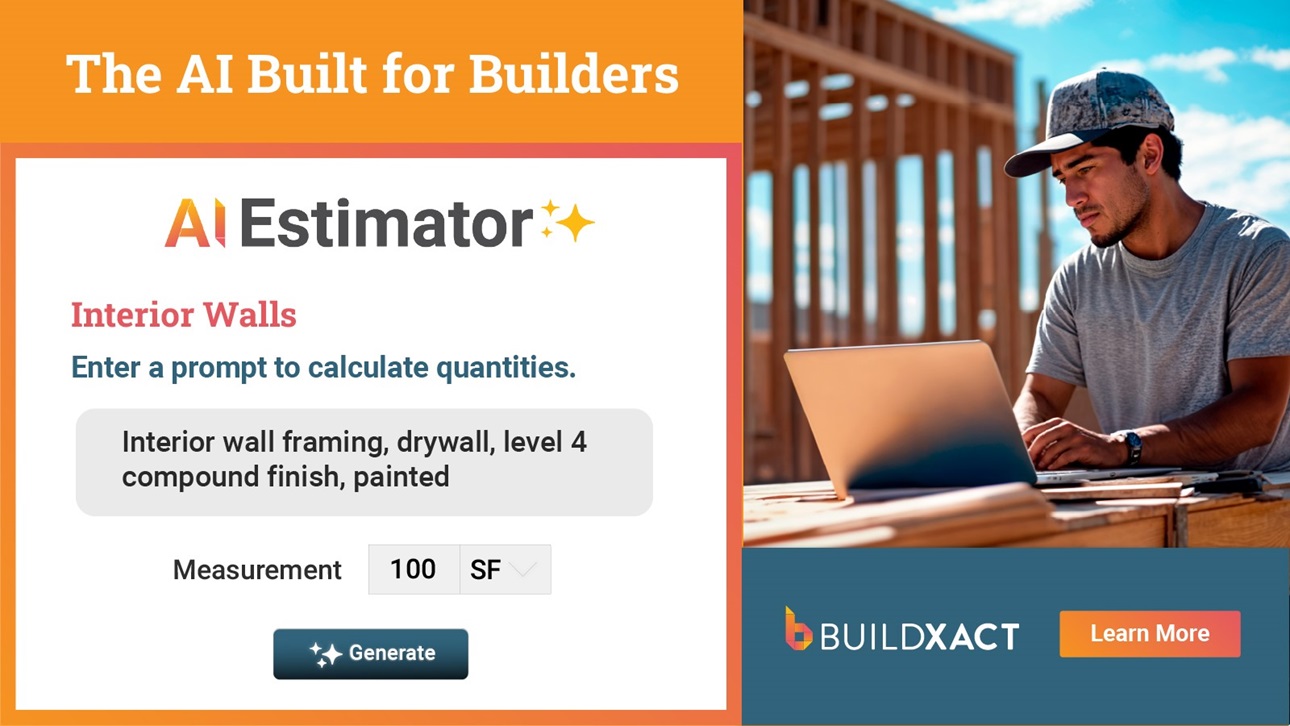 The AI Built for Builders

AI Estimator

Interior Walls

Enter a prompt to calculate quantities.

Interior wall framing, drywall, level 4 compound finish, painted

Measurement 100 SF

Generate

BUILDXACT

Learn More